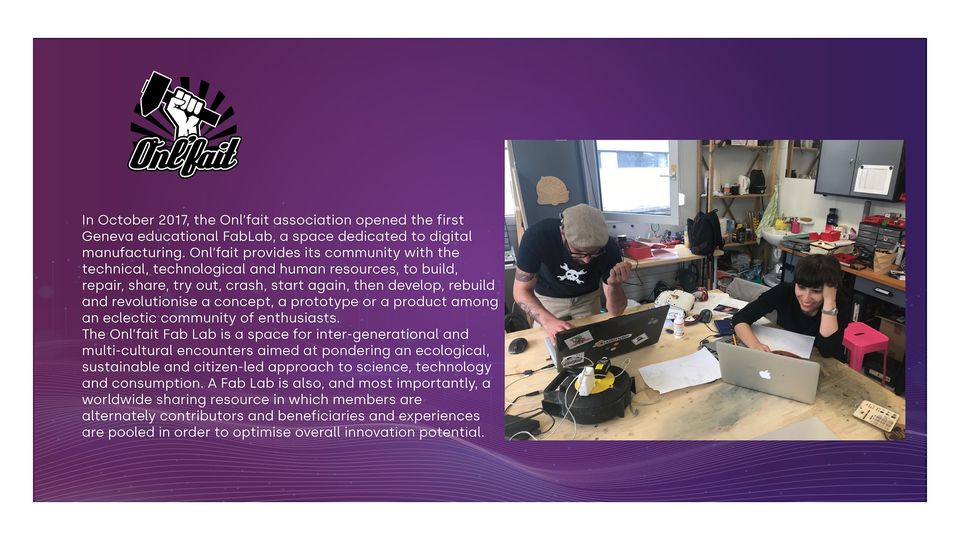 Onl'fait

In October 2017, the Onl'fait association opened the first Geneva educational FabLab, a space dedicated to digital manufacturing. Onl'fait provides its community with the technical, technological and human resources, to build, repair, share, try out, crash, start again, then develop, rebuild and revolutionise a concept, a prototype or a product among an eclectic community of enthusiasts.
The Onl'fait Fab Lab is a space for inter-generational and multi-cultural encounters aimed at pondering an ecological, sustainable and citizen-led approach to science, technology and consumption. A Fab Lab is also, and most importantly, a worldwide sharing resource in which members are alternately contributors and beneficiaries and experiences are pooled in order to optimise overall innovation potential.